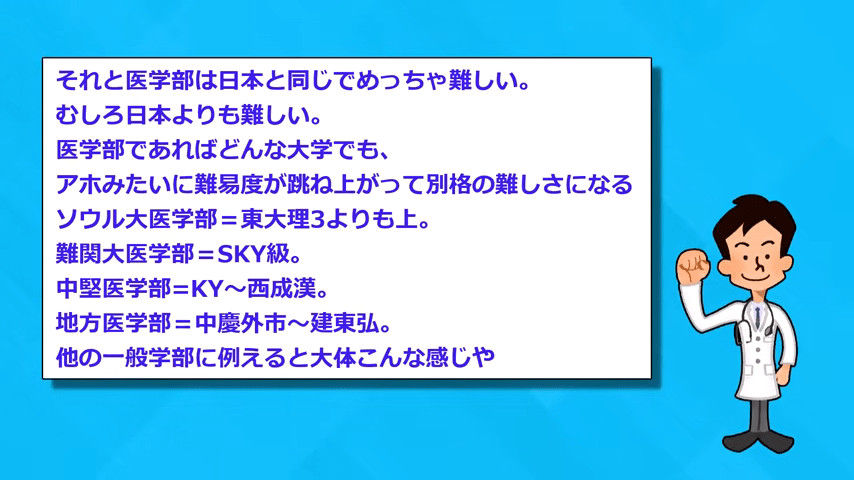 それと医学部は日本と同じでめっちゃ難しい。
むしろ日本よりも難しい。
医学部であればどんな大学でも、
アホみたいに難易度が跳ね上がって別格の難しさになる
ソウル大医学部＝東大理3よりも上。
難関大医学部＝SKY級。
中堅医学部＝KY～西成漢。
地方医学部＝中慶外市～建東弘。
他の一般学部に例えると大体こんな感じや